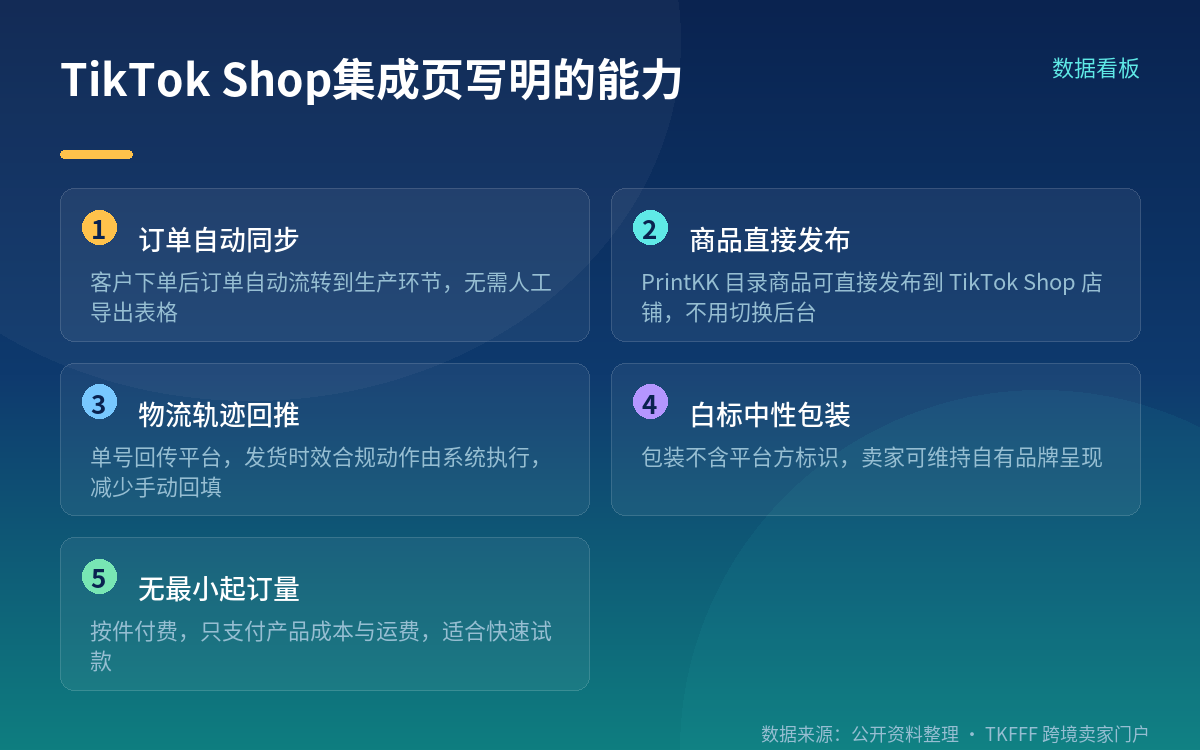 TikTok Shop集成页写明的能力

数据看板

1 订单自动同步
客户下单后订单自动流转到生产环节，无需人工导出表格

2 商品直接发布
PrintKK 目录商品可直接发布到 TikTok Shop 店铺，不用切换后台

3 物流轨迹回推
单号回传平台，发货时效合规动作由系统执行，减少手动回填

4 白标中性包装
包装不含平台方标识，卖家可维持自有品牌呈现

5 无最小起订量
按件付费，只支付产品成本与运费，适合快速试款

数据来源：公开资料整理 · TKFFF 跨境卖家门户